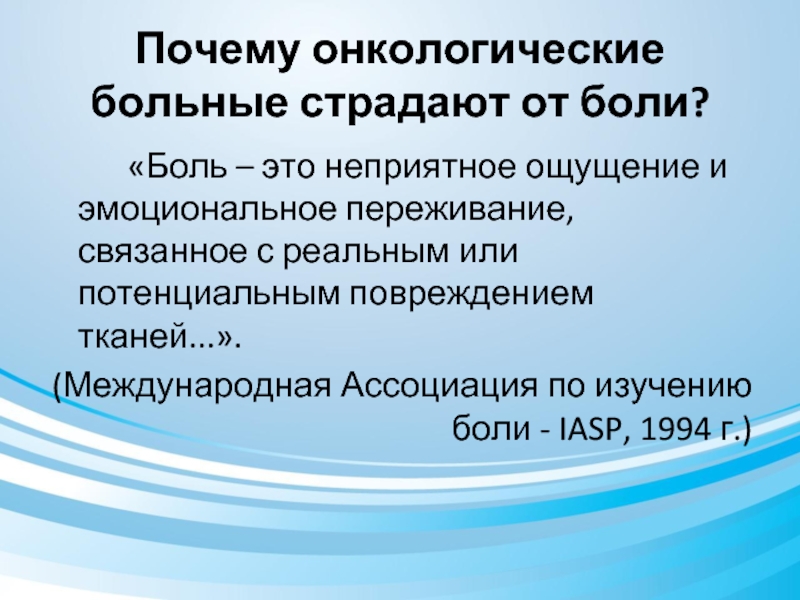 Почему онкологические больные страдают от боли?

«Боль – это неприятное ощущение и эмоциональное переживание, связанное с реальным или потенциальным повреждением тканей...».

(Международная Ассоциация по изучению боли - IASP, 1994 г.)